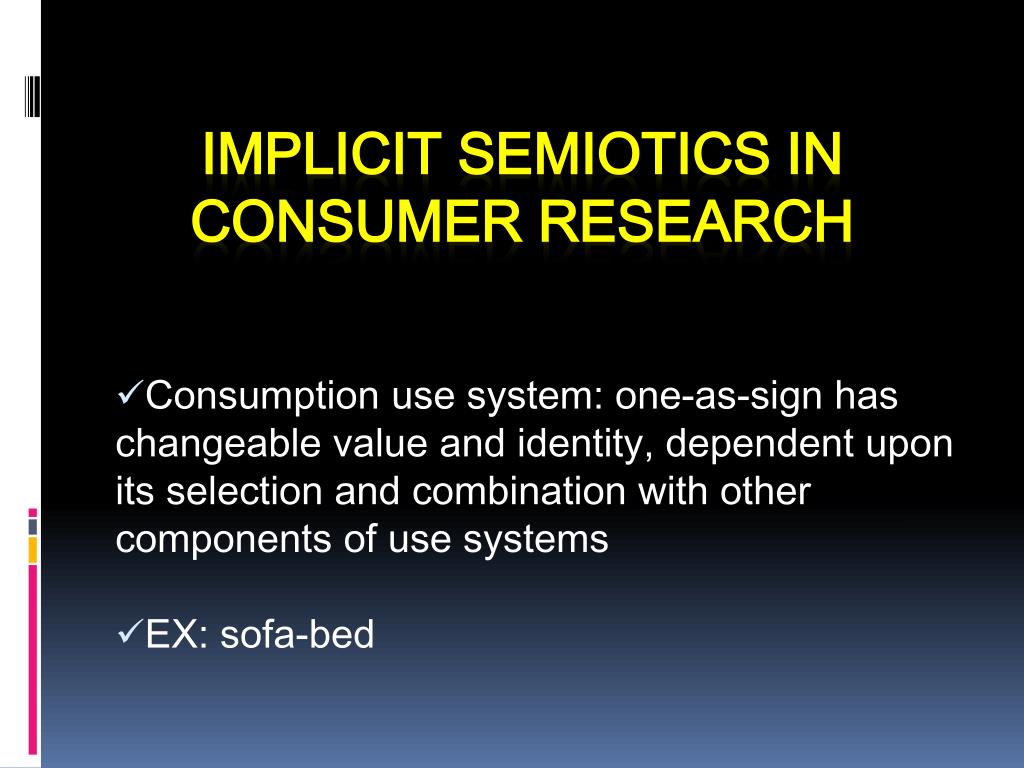 IMPLICIT SEMIOTICS IN CONSUMER RESEARCH

✓Consumption use system: one-as-sign has changeable value and identity, dependent upon its selection and combination with other components of use systems

✓EX: sofa-bed